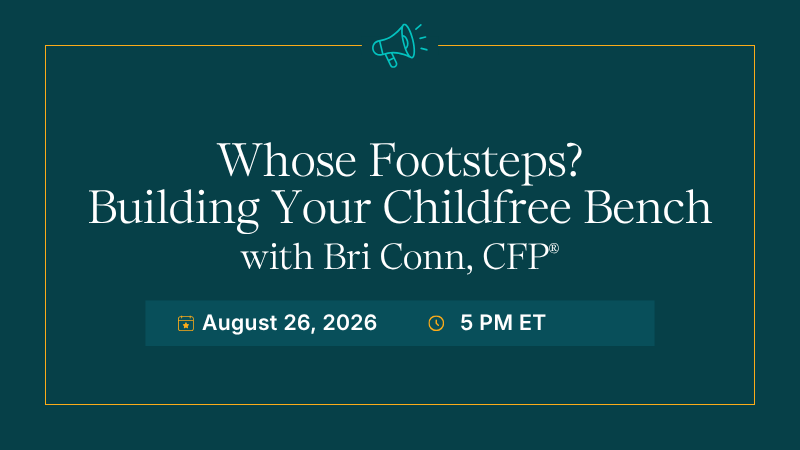 Whose Footsteps?
Building Your Childfree Bench
with Bri Conn, CFP®

August 26, 2026 5 PM ET